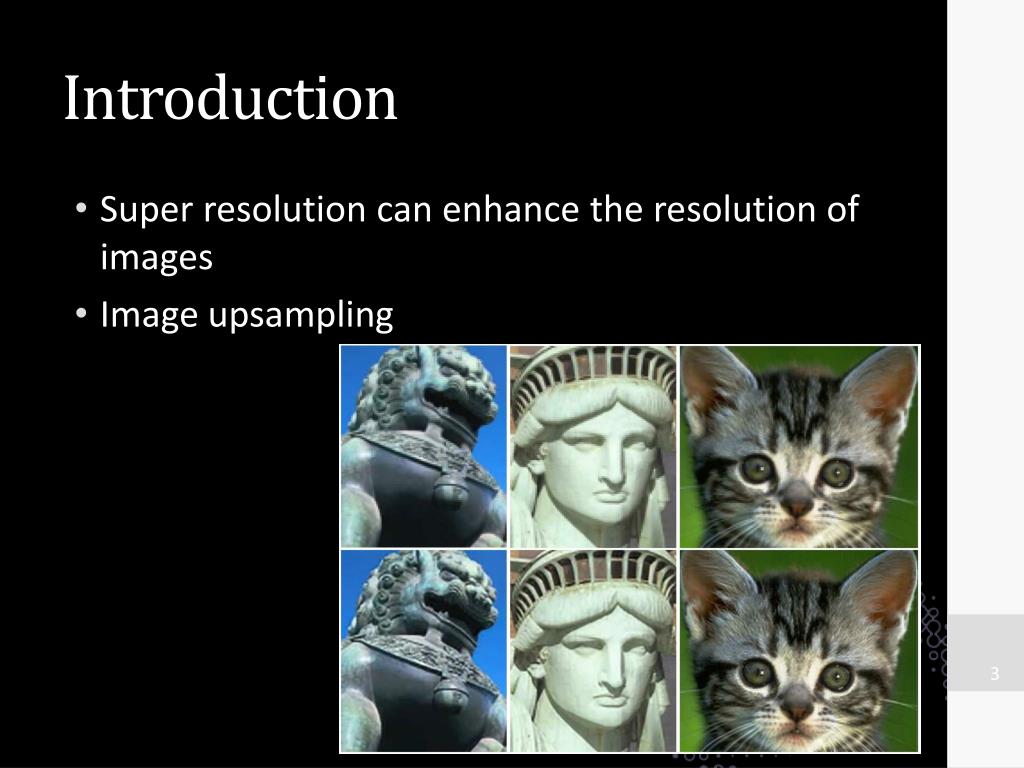 Introduction

• Super resolution can enhance the resolution of images
• Image upsampling

3